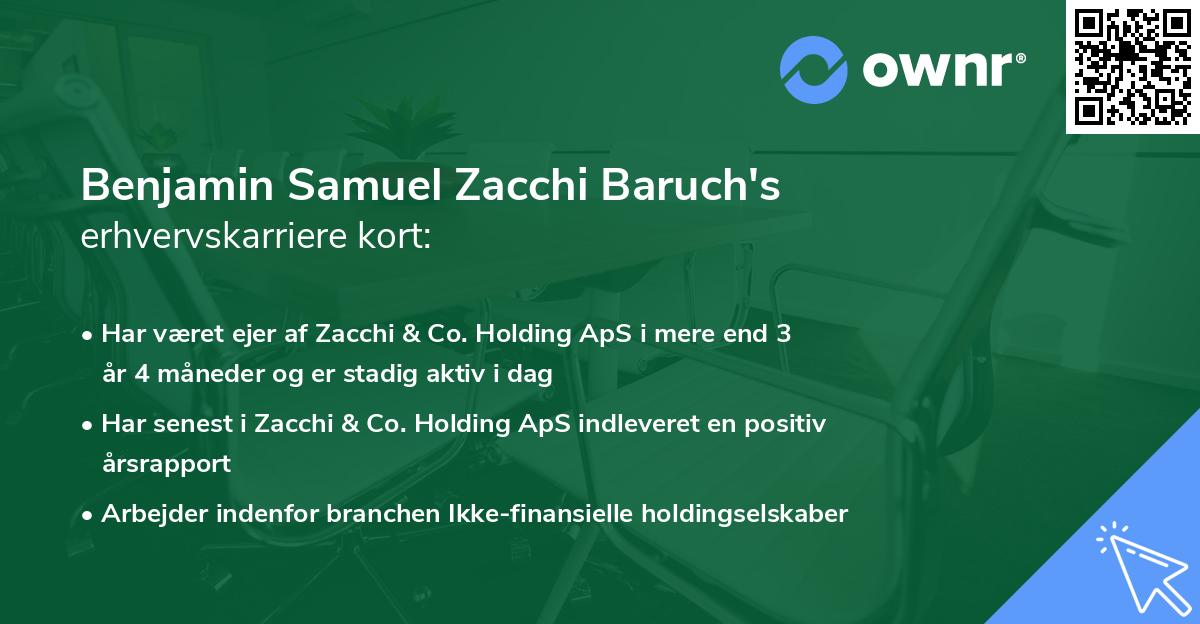 ownr®

Benjamin Samuel Zacchi Baruch's erhvervskarriere kort:

• Har været ejer af Zacchi & Co. Holding ApS i mere end 3 år 4 måneder og er stadig aktiv i dag

• Har senest i Zacchi & Co. Holding ApS indleveret en positiv årsrapport

• Arbejder indenfor branchen Ikke-finansielle holdingselskaber